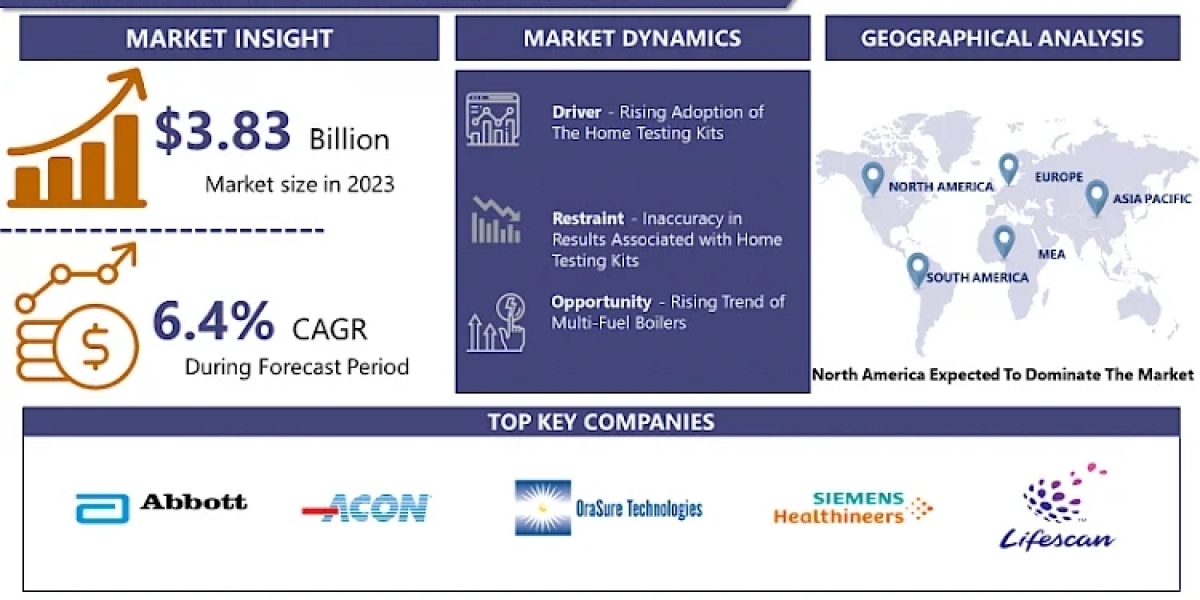 MARKET INSIGHT

$3.83 Billion

Market size in 2023

6.4% CAGR

During Forecast Period

MARKET DYNAMICS

Driver - Rising Adoption of The Home Testing Kits

Restraint - Inaccuracy in Results Associated with Home Testing Kits

Opportunity - Rising Trend of Multi-Fuel Boilers

GEOGRAPHICAL ANALYSIS

NORTH AMERICA

EUROPE

ASIA PACIFIC

MEA

SOUTH AMERICA

North America Expected To Dominate The Market

TOP KEY COMPANIES

Abbott

ACON

OraSure Technologies

SIEMENS Healthineers

Lifescan